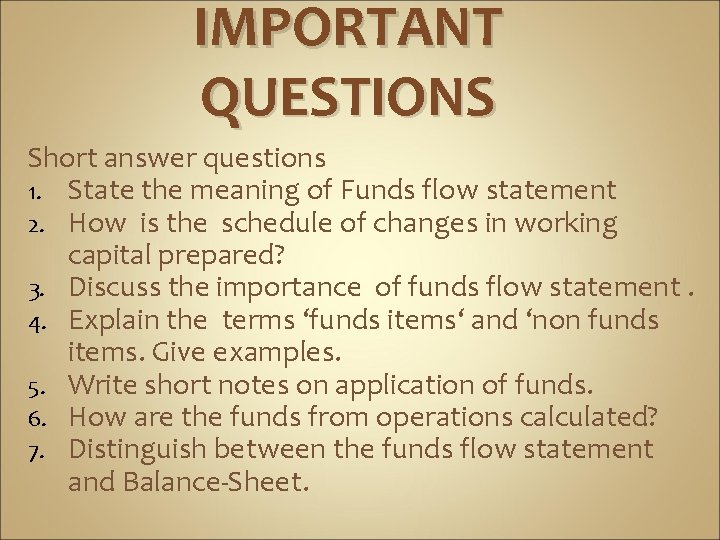 IMPORTANT QUESTIONS

Short answer questions
1. State the meaning of Funds flow statement
2. How is the schedule of changes in working capital prepared?
3. Discuss the importance of funds flow statement .
4. Explain the terms ‘funds items‘ and ‘non funds items. Give examples.
5. Write short notes on application of funds.
6. How are the funds from operations calculated?
7. Distinguish between the funds flow statement and Balance-Sheet.